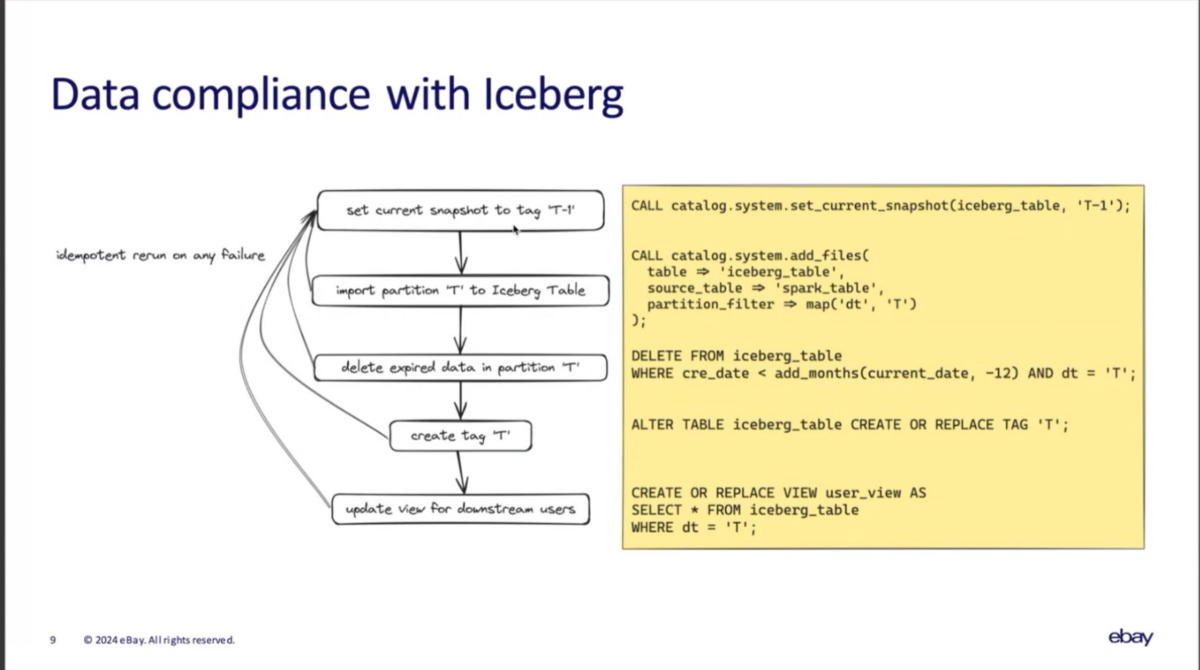 Data compliance with Iceberg

idempotent rerun on any failure

set current snapshot to tag 'T-1'

import partition 'T' to Iceberg Table

delete expired data in partition 'T'

create tag 'T'

update view for downstream users

CALL catalog.system.set_current_snapshot(iceberg_table, 'T-1');

CALL catalog.system.add_files(
table => 'iceberg_table',
source_table => 'spark_table',
partition_filter => map('dt', 'T')
);

DELETE FROM iceberg_table
WHERE cre_date < add_months(current_date, -12) AND dt = 'T';

ALTER TABLE iceberg_table CREATE OR REPLACE TAG 'T';

CREATE OR REPLACE VIEW user_view AS
SELECT * FROM iceberg_table
WHERE dt = 'T';

9 © 2024 eBay. All rights reserved.

ebay